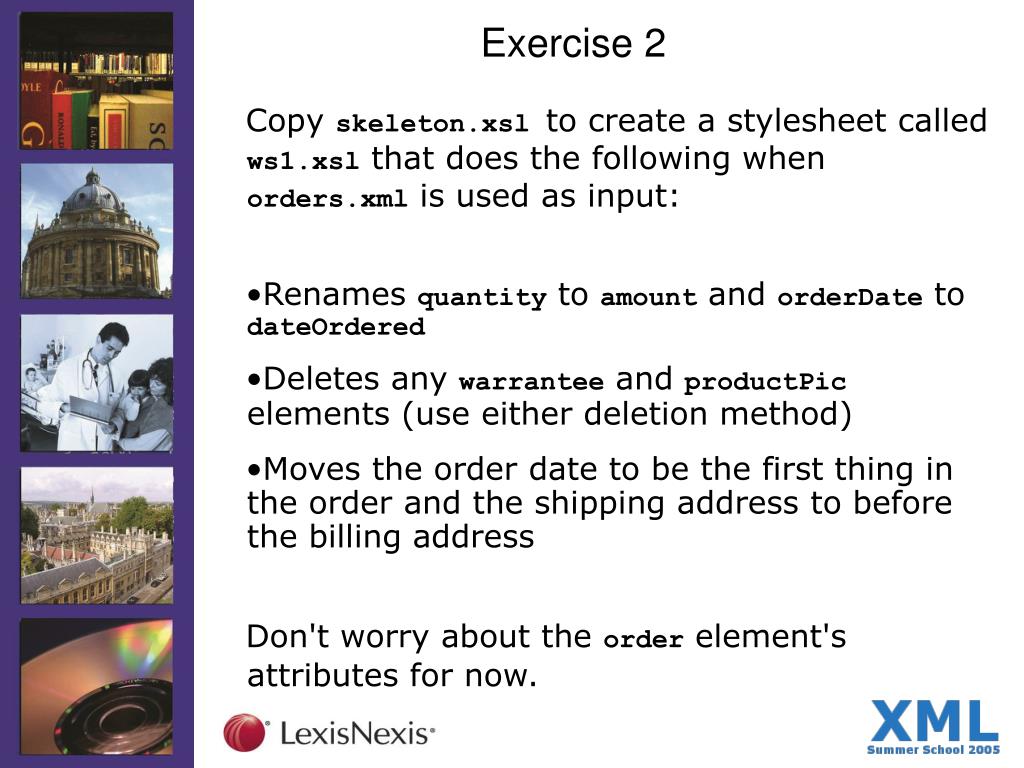 Exercise 2

Copy skeleton.xsl to create a stylesheet called ws1.xsl that does the following when orders.xml is used as input:

•Renames quantity to amount and orderDate to dateOrdered

•Deletes any warrantee and productPic elements (use either deletion method)

•Moves the order date to be the first thing in the order and the shipping address to before the billing address

Don't worry about the order element's attributes for now.

LexisNexis®

XML
Summer School 2005